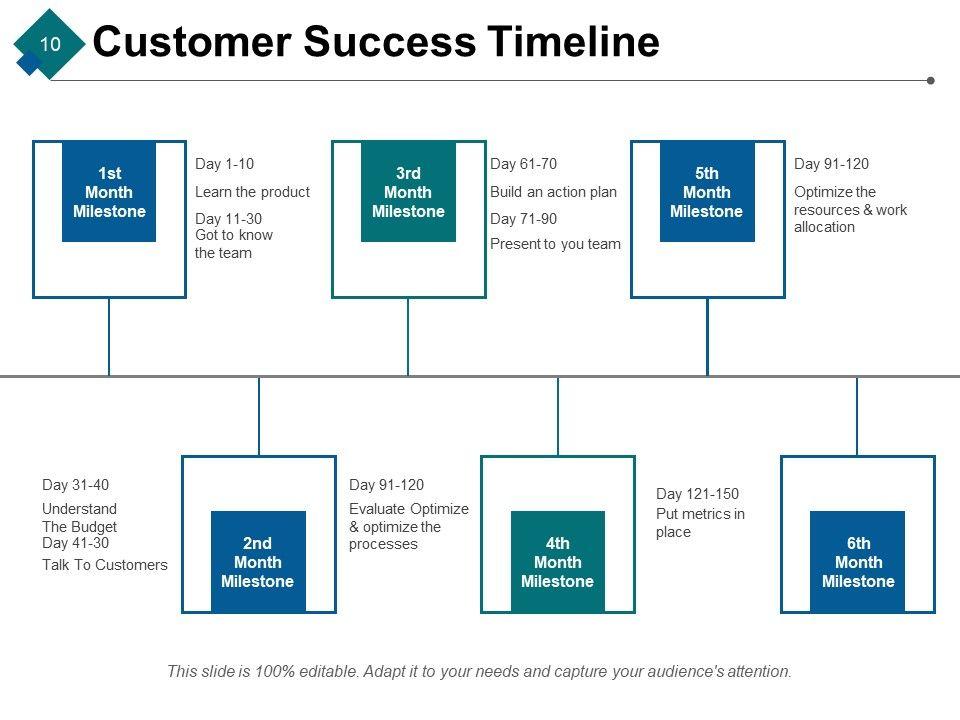 10

Customer Success Timeline

1st Month Milestone

Day 1-10

Learn the product

Day 11-30
Got to know the team

3rd Month Milestone

Day 61-70

Build an action plan

Day 71-90

Present to you team

5th Month Milestone

Day 91-120

Optimize the resources & work allocation

Day 31-40

Understand The Budget
Day 41-30

Talk To Customers

2nd Month Milestone

Day 91-120

Evaluate Optimize & optimize the processes

4th Month Milestone

Day 121-150
Put metrics in place

6th Month Milestone

This slide is 100% editable. Adapt it to your needs and capture your audience's attention.